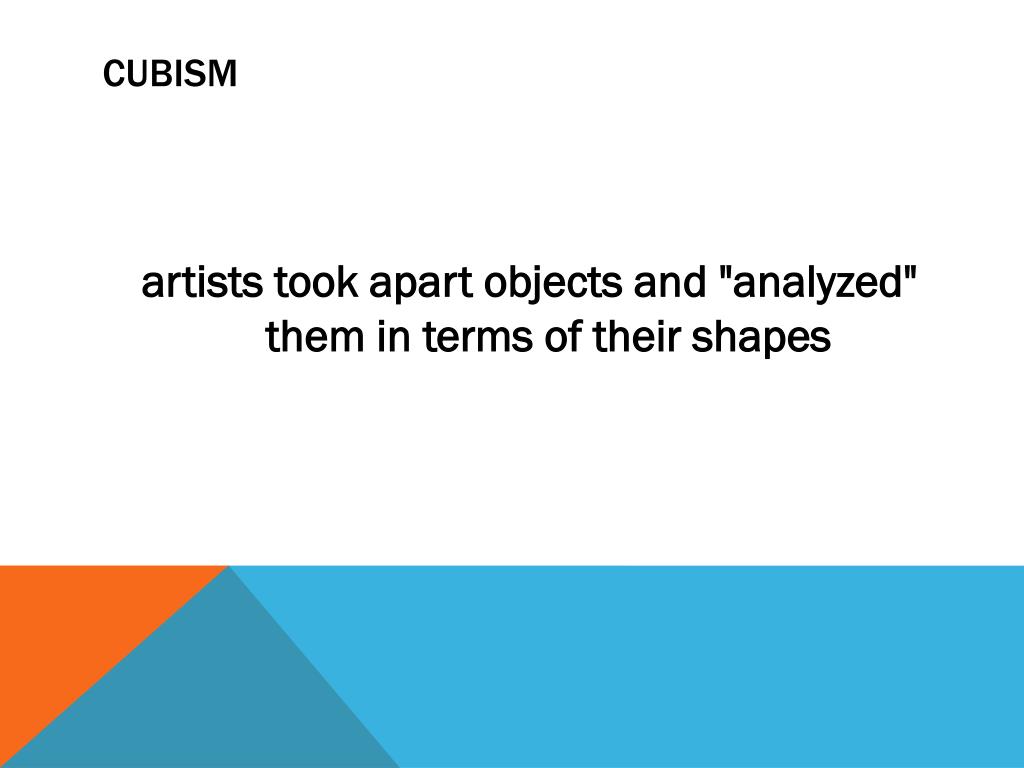 CUBISM

artists took apart objects and "analyzed" them in terms of their shapes